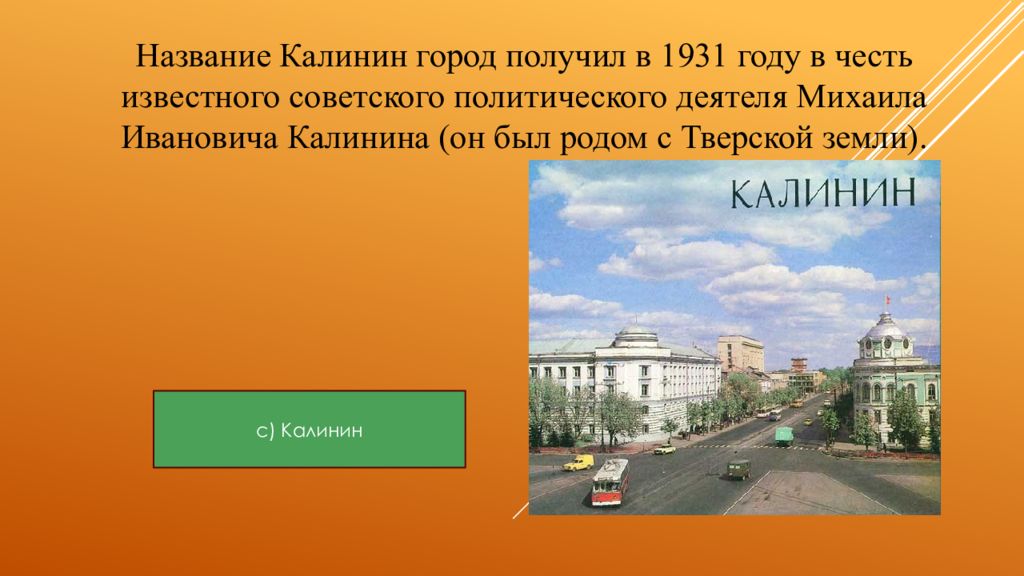 Название Калинин город получил в 1931 году в честь известного советского политического деятеля Михаила Ивановича Калинина (он был родом с Тверской земли).

КАЛИНИН

с) Калинин